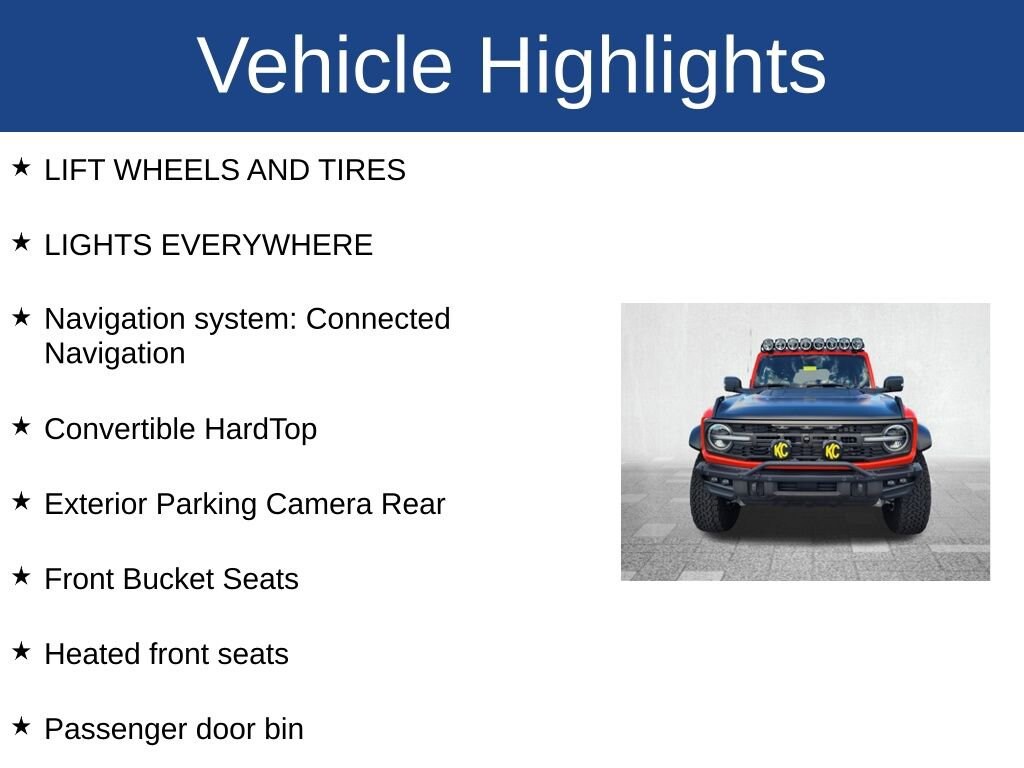 Vehicle Highlights

★ LIFT WHEELS AND TIRES

★ LIGHTS EVERYWHERE

★ Navigation system: Connected Navigation

★ Convertible HardTop

★ Exterior Parking Camera Rear

★ Front Bucket Seats

★ Heated front seats

★ Passenger door bin

KC KC